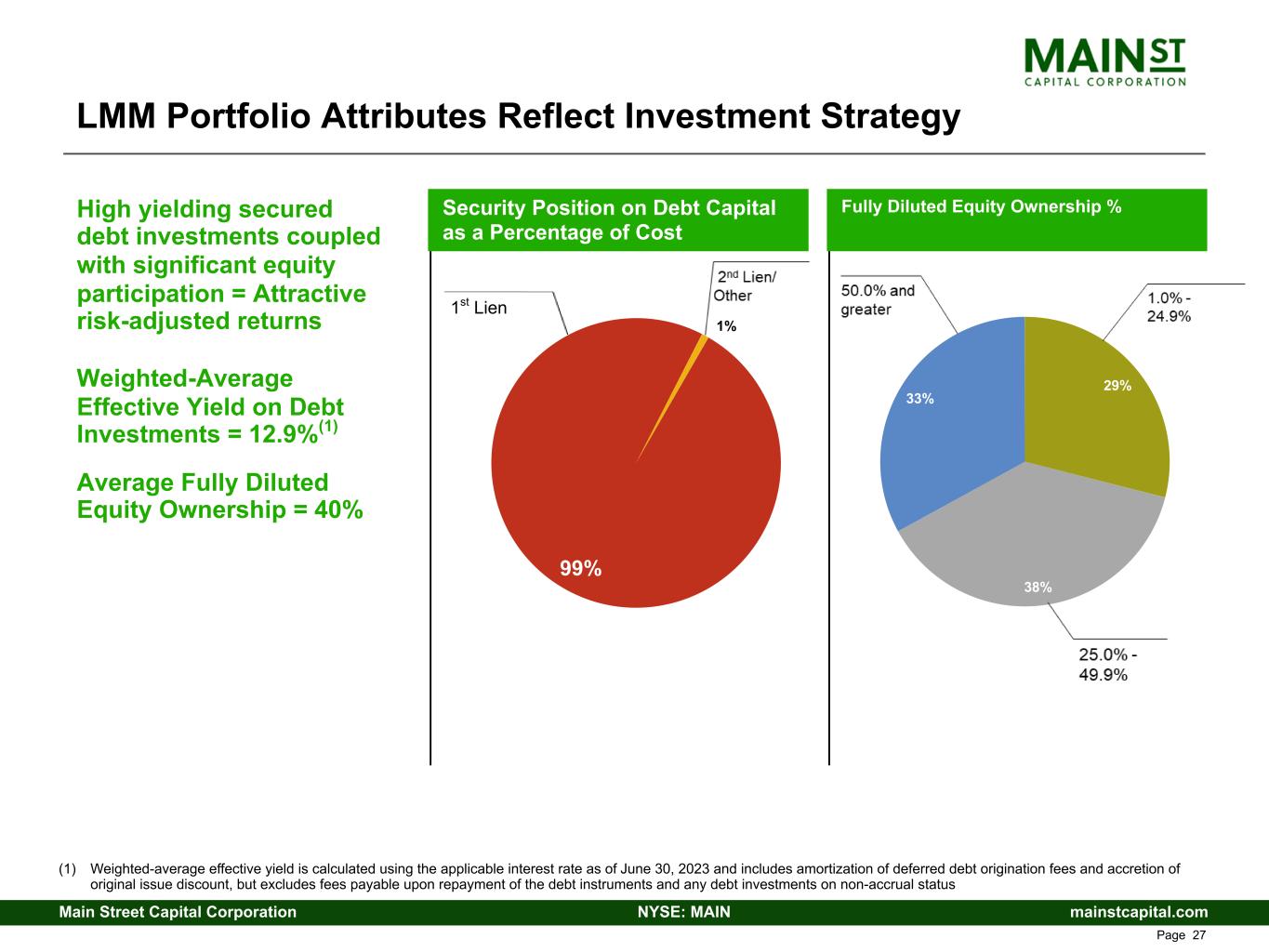 MAIN ST
CAPITAL CORPORATION

LMM Portfolio Attributes Reflect Investment Strategy

High yielding secured debt investments coupled with significant equity participation = Attractive risk-adjusted returns

Weighted-Average Effective Yield on Debt Investments = 12.9%$^{(1)}$

Average Fully Diluted Equity Ownership = 40%

Security Position on Debt Capital as a Percentage of Cost

1$^{st}$ Lien

2$^{nd}$ Lien/ Other

1%

99%

Fully Diluted Equity Ownership %

50.0% and greater

1.0% - 24.9%

33%

29%

38%

25.0% - 49.9%

(1) Weighted-average effective yield is calculated using the applicable interest rate as of June 30, 2023 and includes amortization of deferred debt origination fees and accretion of original issue discount, but excludes fees payable upon repayment of the debt instruments and any debt investments on non-accrual status

Main Street Capital Corporation NYSE: MAIN mainstcapital.com

Page 27